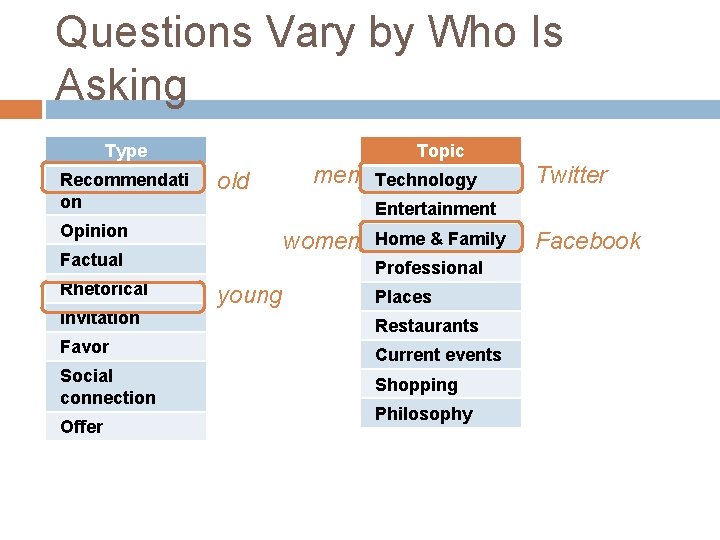 Questions Vary by Who Is Asking

| Type |
|---|
| Recommendation |
| Opinion |
| Factual |
| Rhetorical |
| Invitation |
| Favor |
| Social connection |
| Offer |

old

young

| Topic |
|---|
| Technology |
| Entertainment |
| Home & Family |
| Professional |
| Places |
| Restaurants |
| Current events |
| Shopping |
| Philosophy |

men

women

Twitter

Facebook